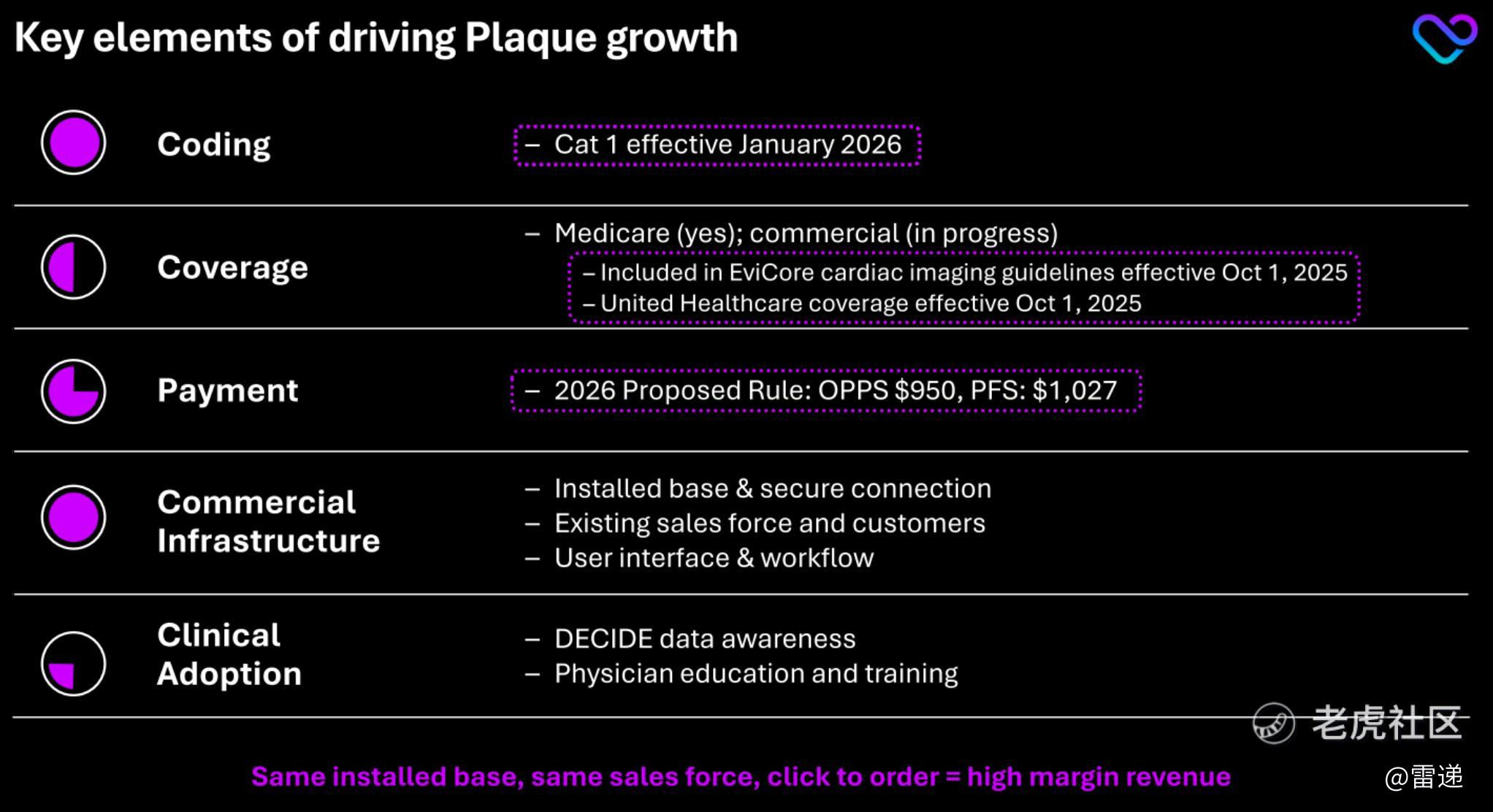 Key elements of driving Plaque growth

Coding

– Cat 1 effective January 2026

Coverage

– Medicare (yes); commercial (in progress)
– Included in EviCore cardiac imaging guidelines effective Oct 1, 2025
– United Healthcare coverage effective Oct 1, 2025

Payment

– 2026 Proposed Rule: OPPS \$950, PFS: \$1,027

Commercial Infrastructure

– Installed base & secure connection
– Existing sales force and customers
– User interface & workflow

Clinical Adoption

– DECIDE data awareness
– Physician education and training

老虎社区

Same installed base, same sales force, click to order = high margin revenue

@雷递